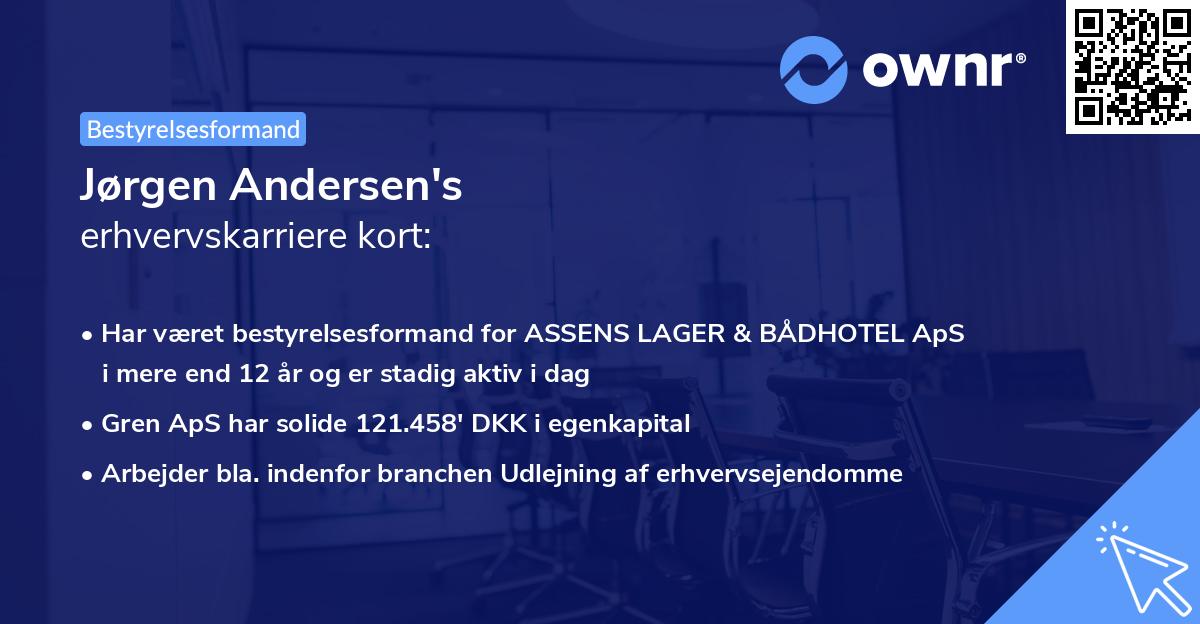 ownr®

Bestyrelsesformand

Jørgen Andersen's
erhvervskarriere kort:

• Har været bestyrelsesformand for ASSENS LAGER & BÅDHOTEL ApS i mere end 12 år og er stadig aktiv i dag

• Gren ApS har solide 121.458' DKK i egenkapital

• Arbejder bla. indenfor branchen Udlejning af erhvervsejendomme